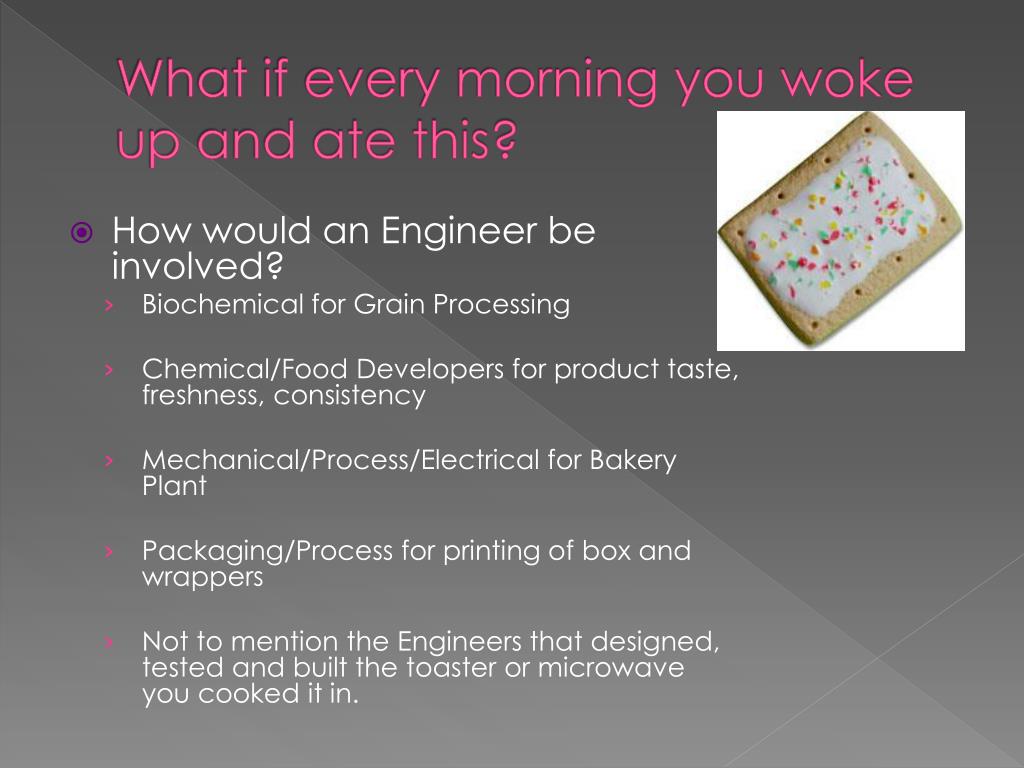 What if every morning you woke up and ate this?

How would an Engineer be involved?

› Biochemical for Grain Processing

› Chemical/Food Developers for product taste, freshness, consistency

› Mechanical/Process/Electrical for Bakery Plant

› Packaging/Process for printing of box and wrappers

› Not to mention the Engineers that designed, tested and built the toaster or microwave you cooked it in.